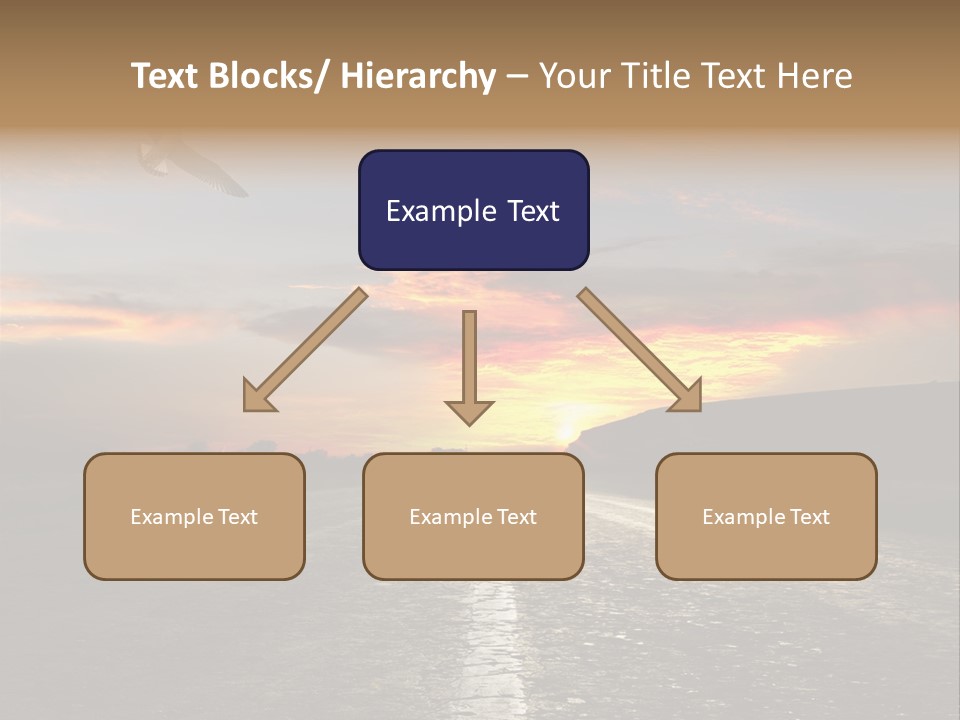 Text Blocks/ Hierarchy – Your Title Text Here

Example Text

Example Text

Example Text

Example Text